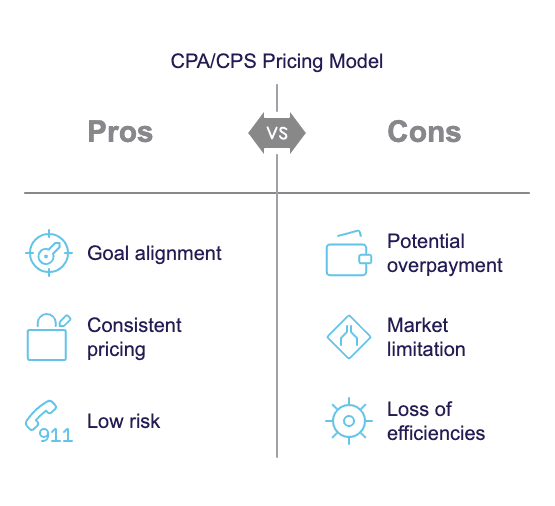 CPA/CPS Pricing Model

Pros VS Cons

Goal alignment

Consistent pricing

911 Low risk

Potential overpayment

Market limitation

Loss of efficiencies